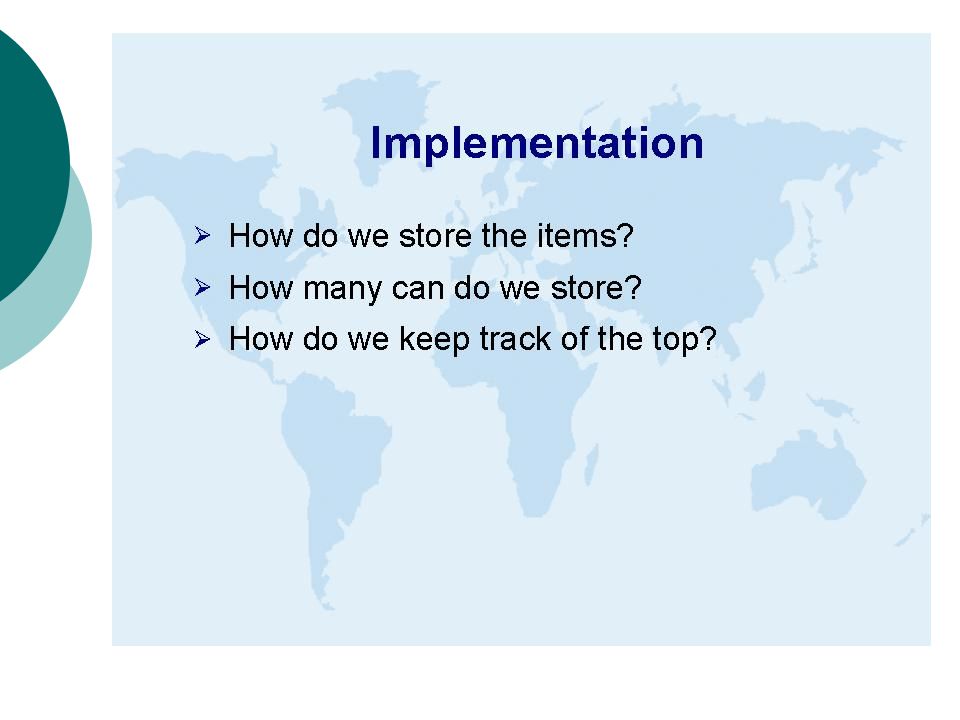 Implementation

➢ How do we store the items?
➢ How many can do we store?
➢ How do we keep track of the top?